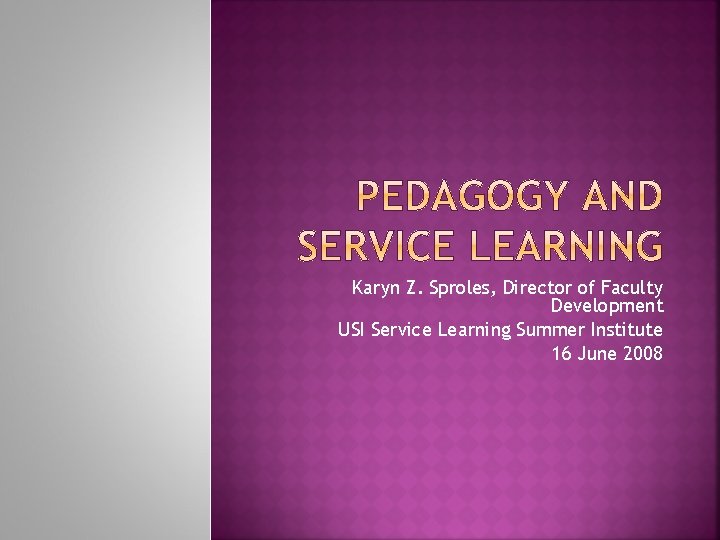 PEDAGOGY AND SERVICE LEARNING

Karyn Z. Sproles, Director of Faculty Development

USI Service Learning Summer Institute

16 June 2008